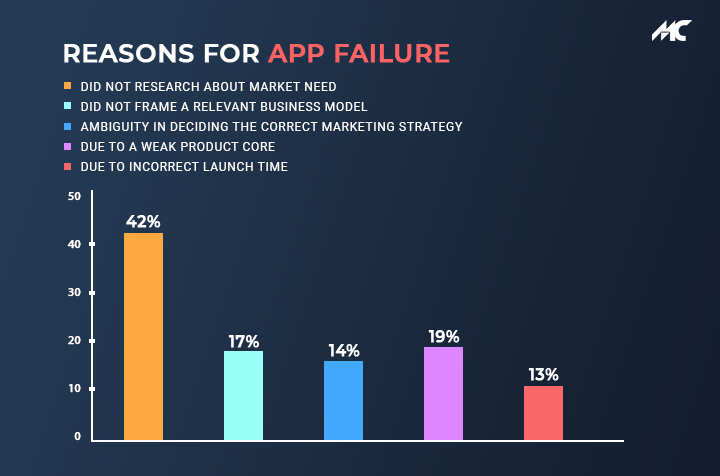 MC

REASONS FOR APP FAILURE

DID NOT RESEARCH ABOUT MARKET NEED
DID NOT FRAME A RELEVANT BUSINESS MODEL
AMBIGUITY IN DECIDING THE CORRECT MARKETING STRATEGY
DUE TO A WEAK PRODUCT CORE
DUE TO INCORRECT LAUNCH TIME

50
40
30
20
10
0

42%
17%
14%
19%
13%